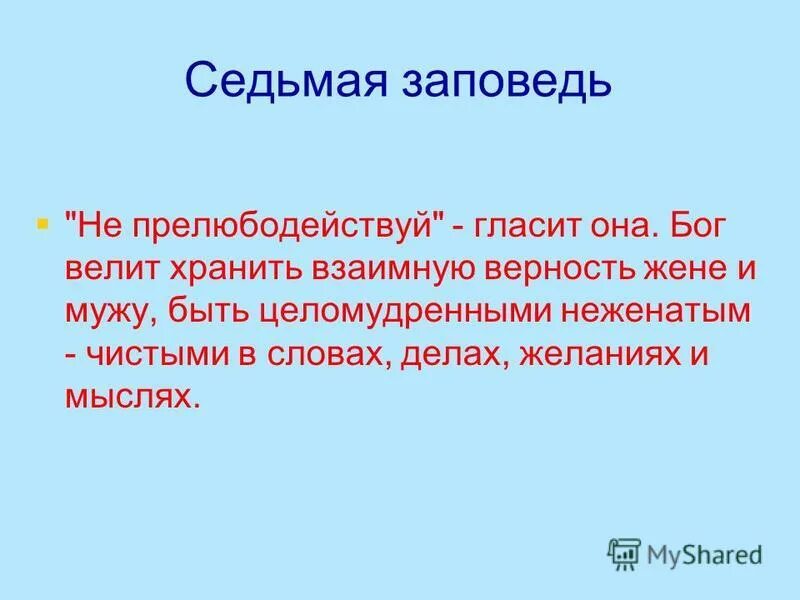 Седьмая заповедь

"Не прелюбодействуй" - гласит она. Бог велит хранить взаимную верность жене и мужу, быть целомудренными неженатым - чистыми в словах, делах, желаниях и мыслях.

MyShared